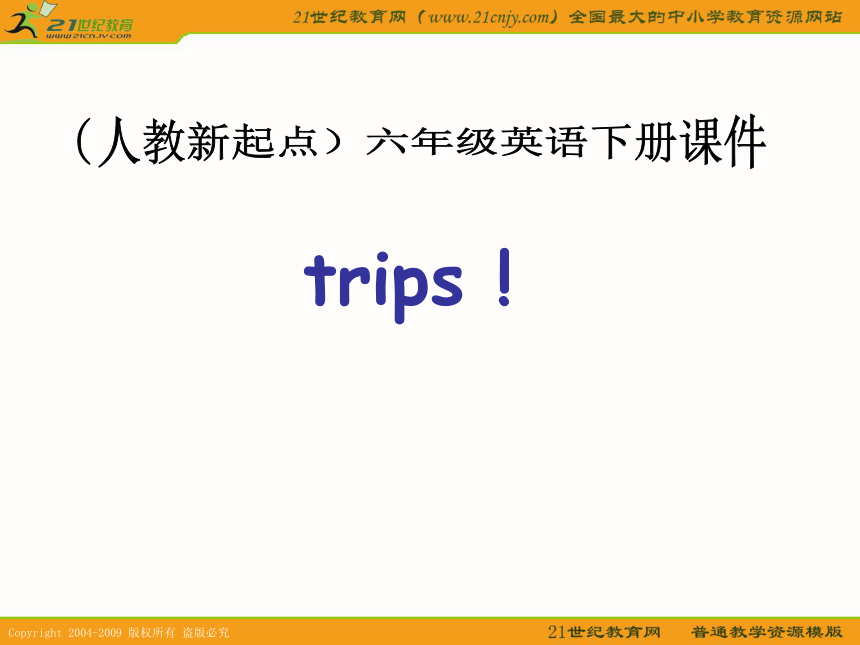 21世纪教育
www.21cnjy.com

21世纪教育网（www.21cnjy.com）全国最大的中小学教育资源网站

（人教新起点）六年级英语下册课件

trips！

Copyright 2004-2009 版权所有 盗版必究

21世纪教育网　普通教学资源模版